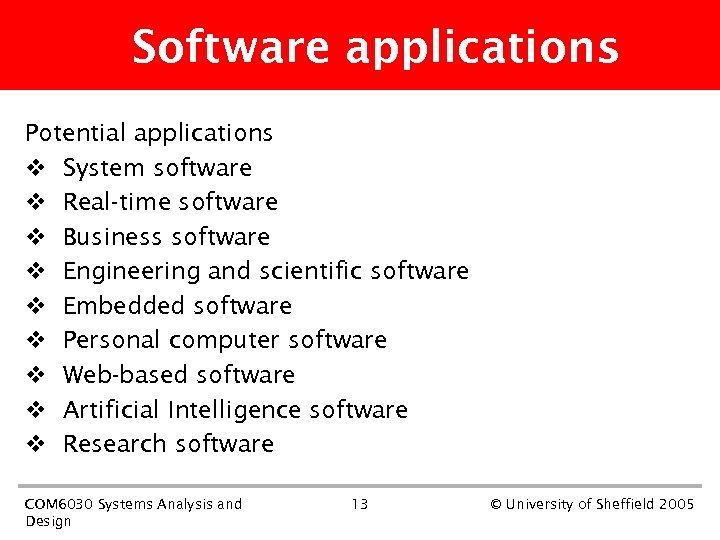 Software applications

Potential applications
❖ System software
❖ Real-time software
❖ Business software
❖ Engineering and scientific software
❖ Embedded software
❖ Personal computer software
❖ Web-based software
❖ Artificial Intelligence software
❖ Research software

COM6030 Systems Analysis and Design

13

© University of Sheffield 2005